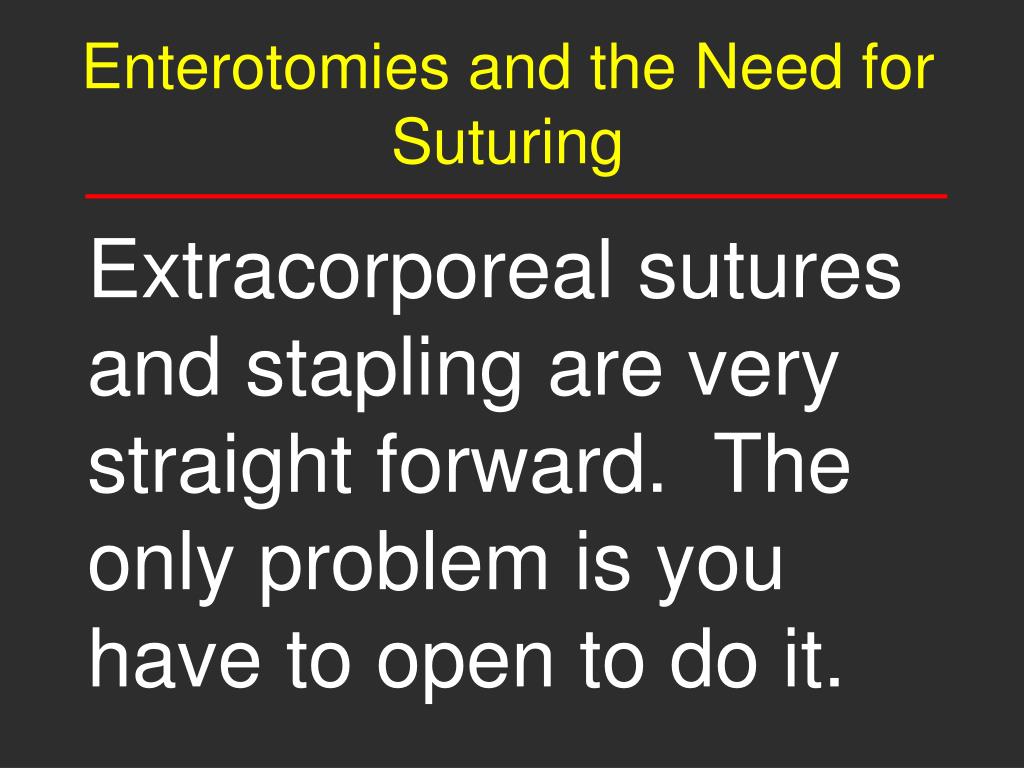 Enterotomies and the Need for Suturing

Extracorporeal sutures and stapling are very straight forward.  The only problem is you have to open to do it.